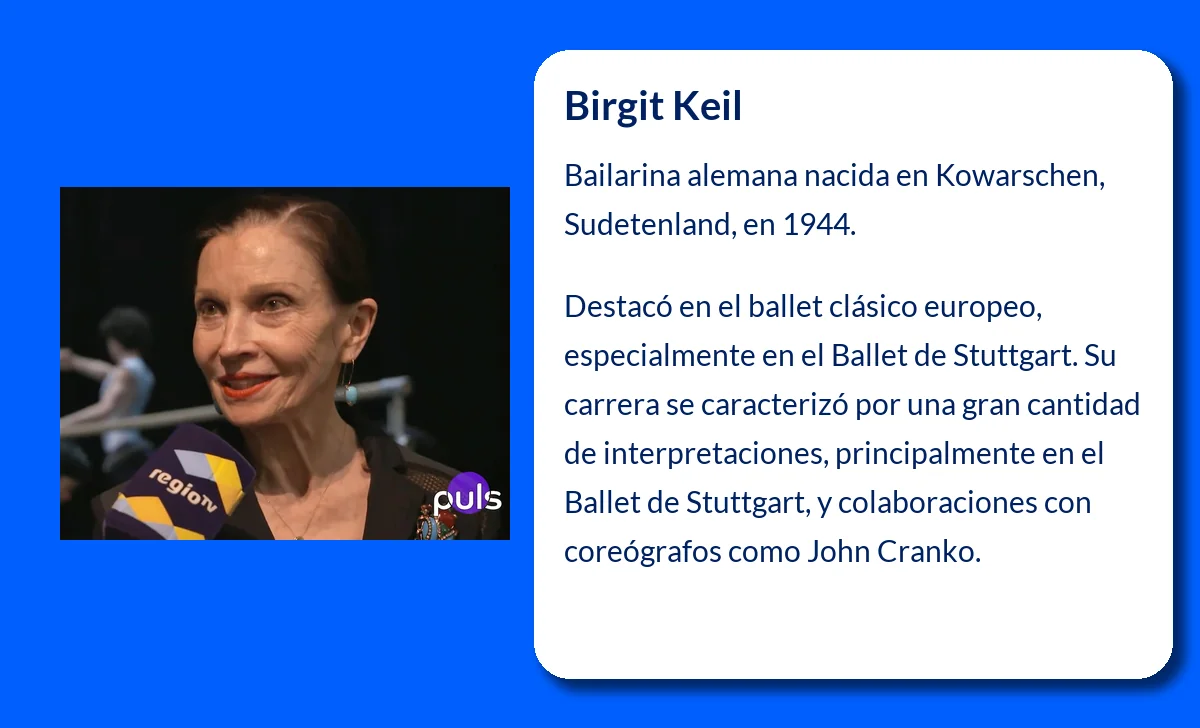 regioTV

puls

Birgit Keil

Bailarina alemana nacida en Kowarschen, Sudetenland, en 1944.

Destacó en el ballet clásico europeo, especialmente en el Ballet de Stuttgart. Su carrera se caracterizó por una gran cantidad de interpretaciones, principalmente en el Ballet de Stuttgart, y colaboraciones con coreógrafos como John Cranko.